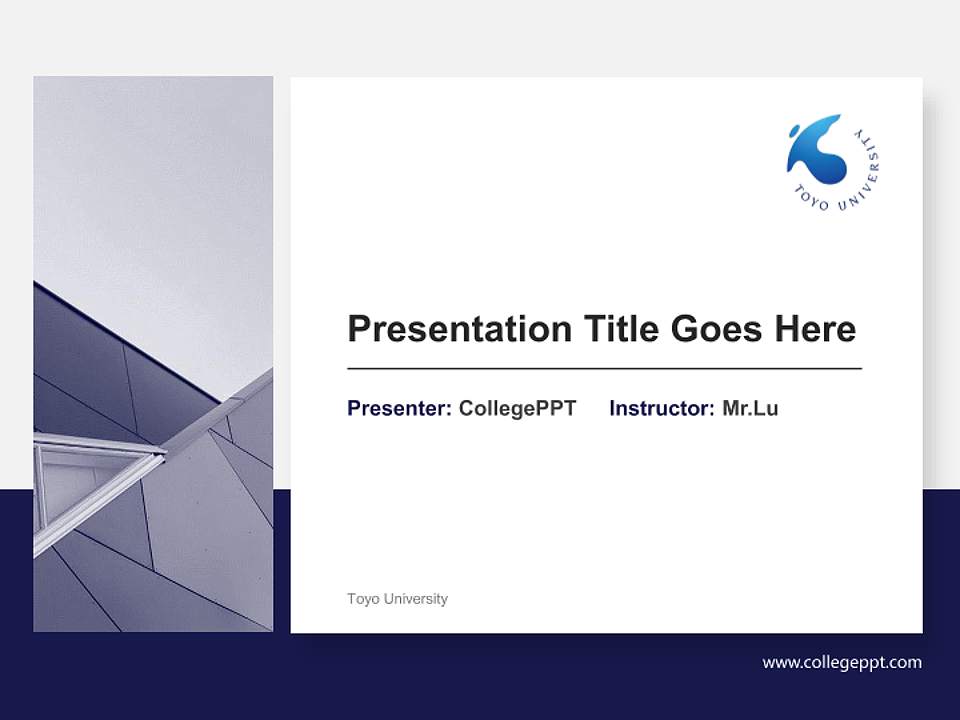 TOYO UNIVERSITY

Presentation Title Goes Here

Presenter: CollegePPT Instructor: Mr.Lu

Toyo University

www.collegeppt.com